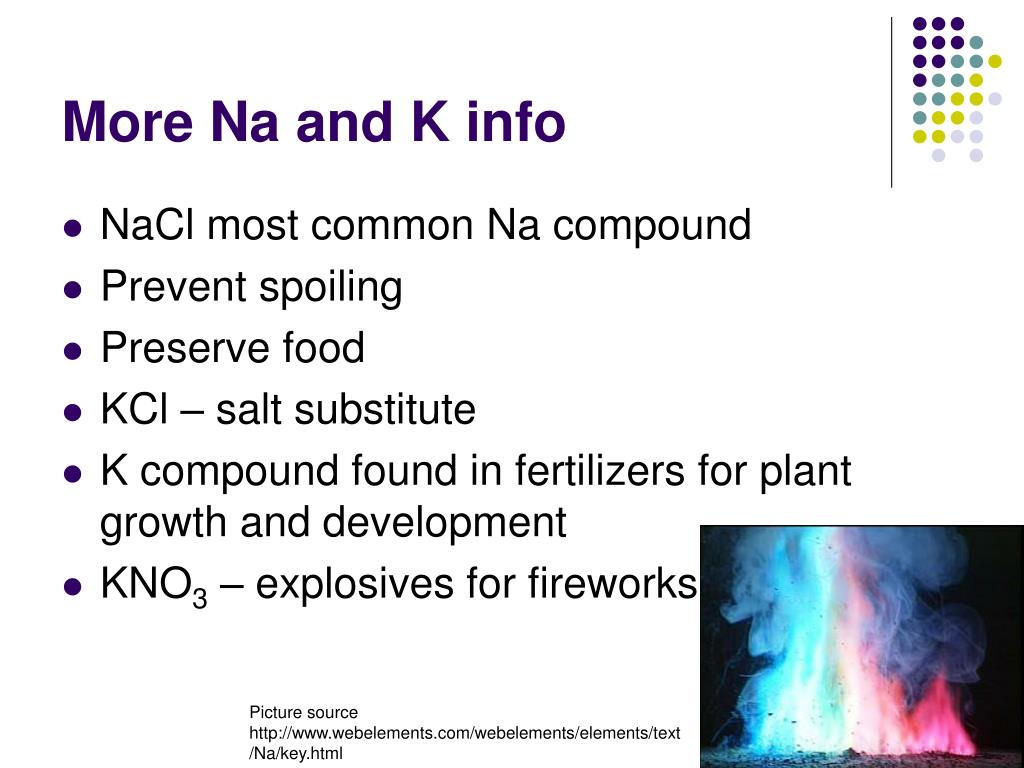 More Na and K info

- NaCl most common Na compound
- Prevent spoiling
- Preserve food
- KCl – salt substitute
- K compound found in fertilizers for plant growth and development
- $KNO_3$ – explosives for fireworks

Picture source http://www.webelements.com/webelements/elements/text/Na/key.html